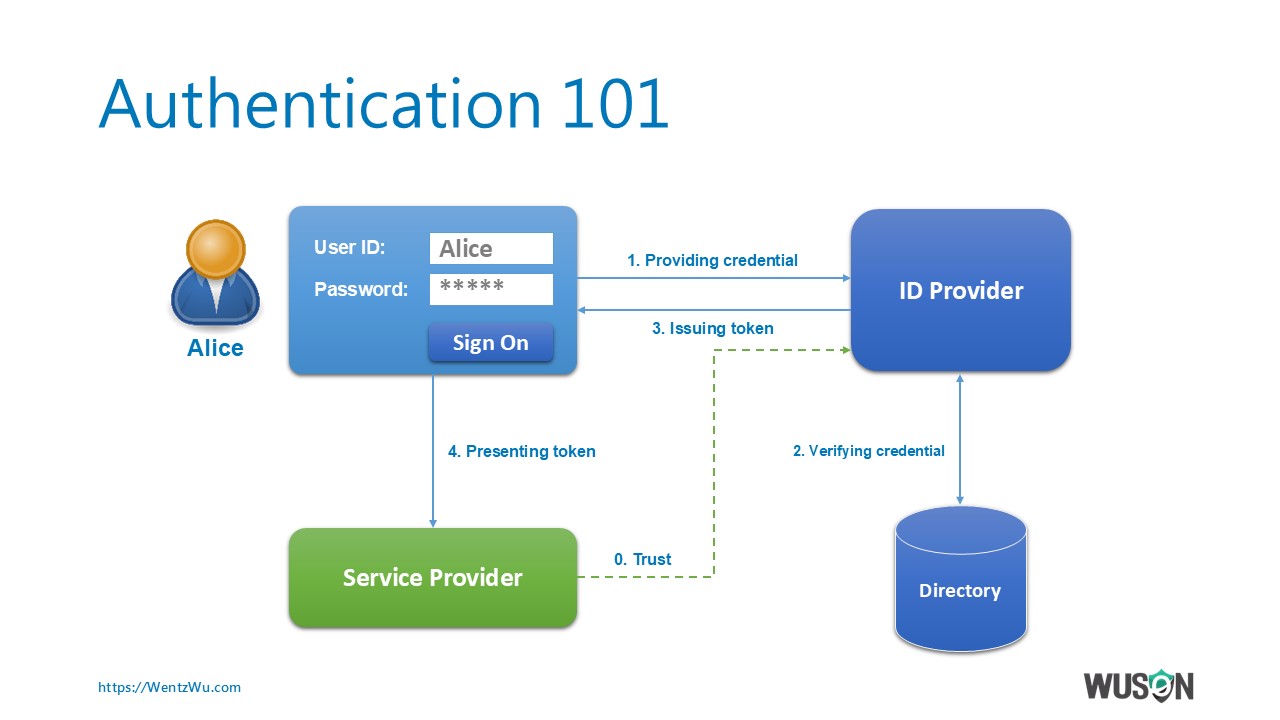 Authentication 101

Alice

User ID: Alice

Password: *****

Sign On

1. Providing credential

3. Issuing token

ID Provider

4. Presenting token

2. Verifying credential

Service Provider

0. Trust

Directory

https://WentzWu.com

WUSON